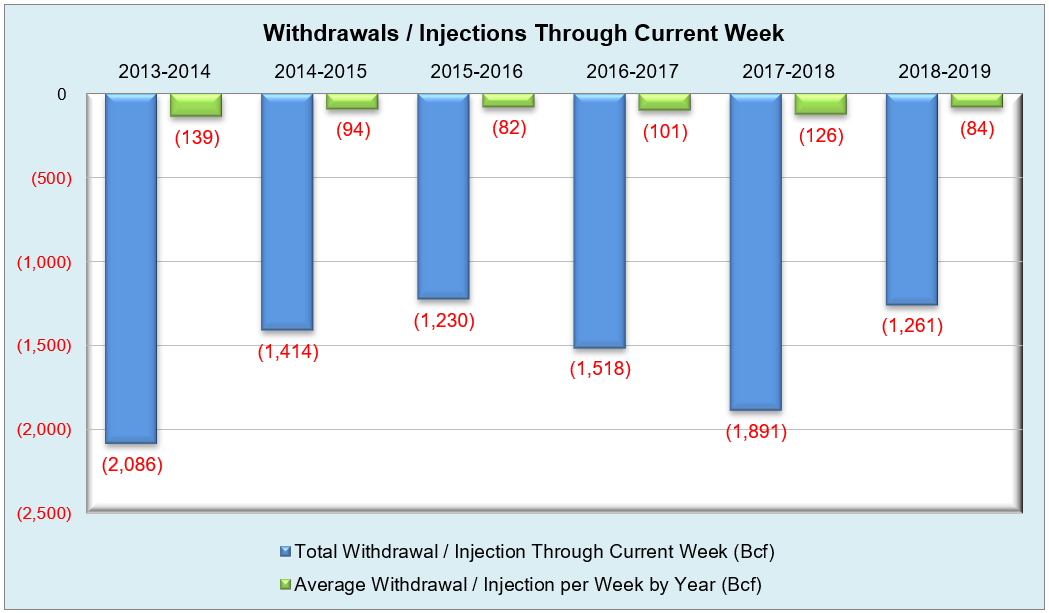 Withdrawals / Injections Through Current Week

2013-2014
2014-2015
2015-2016
2016-2017
2017-2018
2018-2019

0
(500)
(1,000)
(1,500)
(2,000)
(2,500)

(139)
(94)
(82)
(101)
(126)
(84)

(2,086)
(1,414)
(1,230)
(1,518)
(1,891)
(1,261)

Total Withdrawal / Injection Through Current Week (Bcf)
Average Withdrawal / Injection per Week by Year (Bcf)